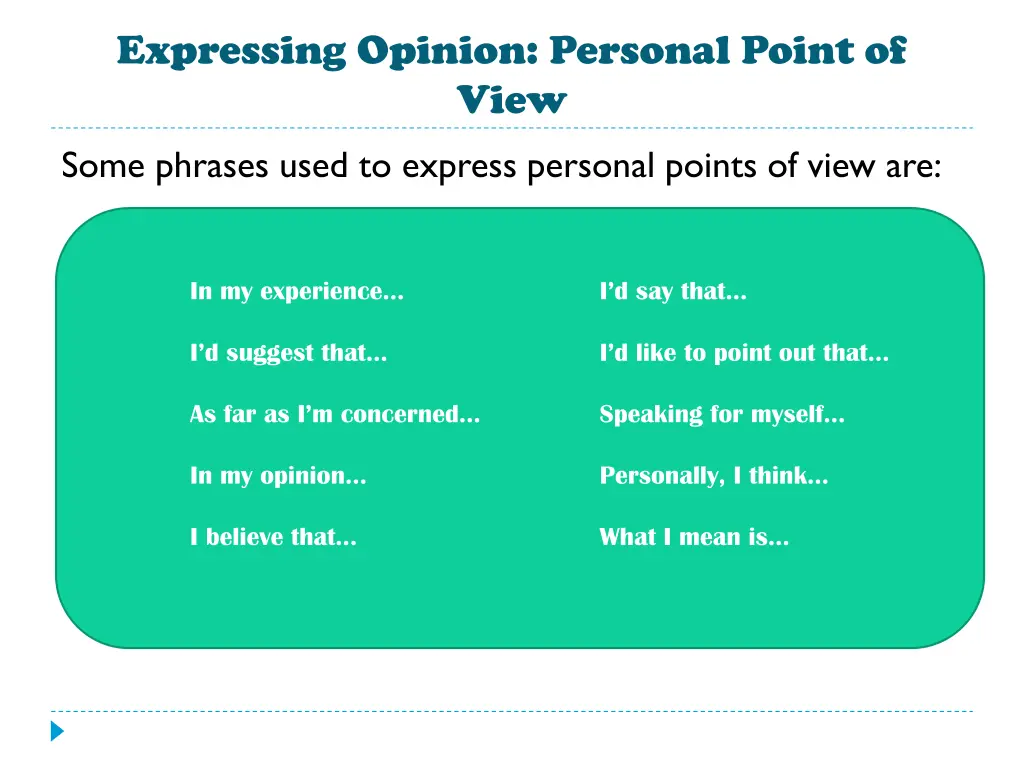 Expressing Opinion: Personal Point of View

Some phrases used to express personal points of view are:

In my experience…

I'd suggest that…

As far as I'm concerned…

In my opinion…

I believe that…

I'd say that…

I'd like to point out that…

Speaking for myself…

Personally, I think…

What I mean is…